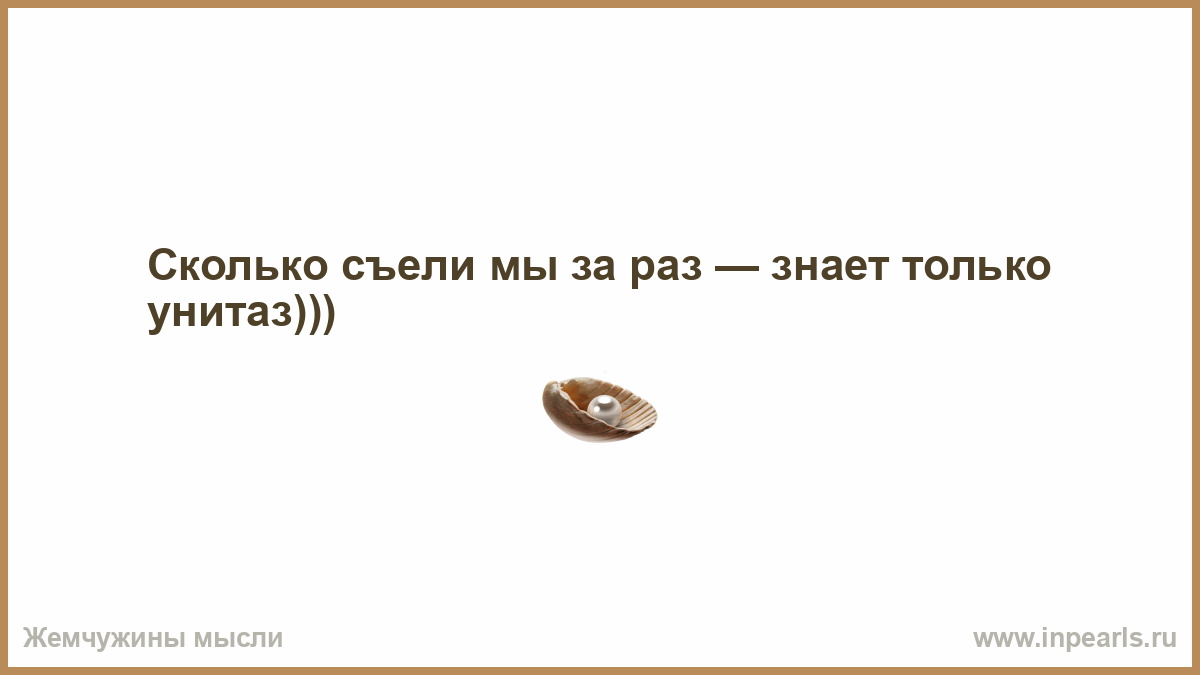 Сколько съели мы за раз — знает только унитаз)))

Жемчужины мысли

www.inpearls.ru